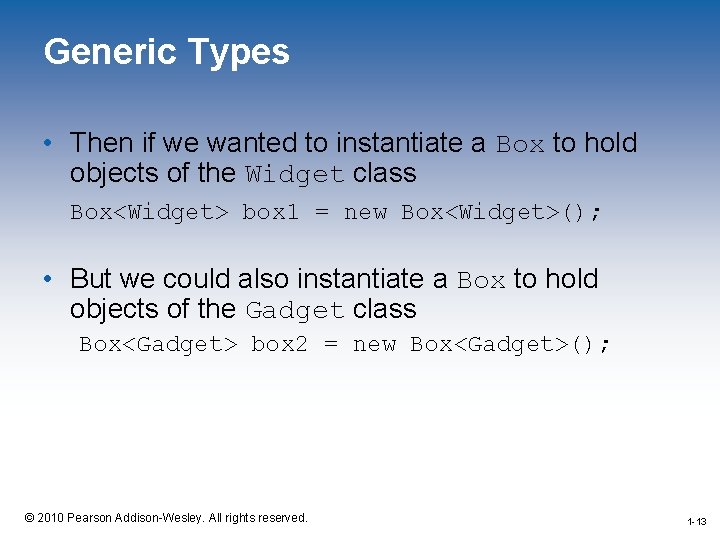 Generic Types

• Then if we wanted to instantiate a Box to hold objects of the Widget class

Box<Widget> box1 = new Box<Widget>();

• But we could also instantiate a Box to hold objects of the Gadget class

Box<Gadget> box2 = new Box<Gadget>();

© 2010 Pearson Addison-Wesley. All rights reserved.

1-13